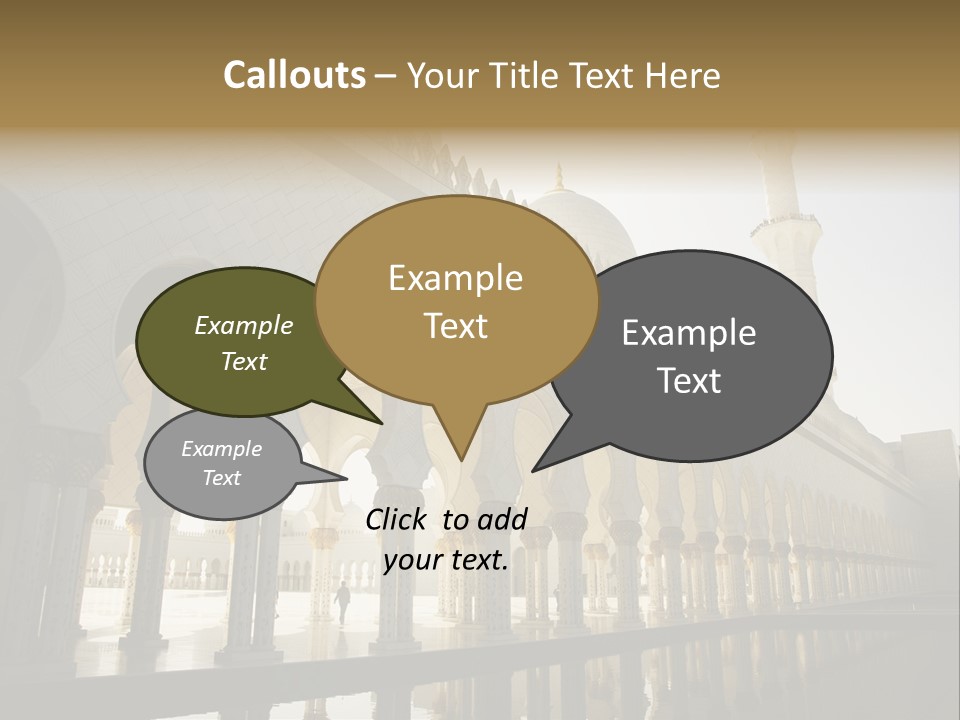 Callouts – Your Title Text Here

Example Text

Example Text

Example Text

Example Text

Click to add your text.